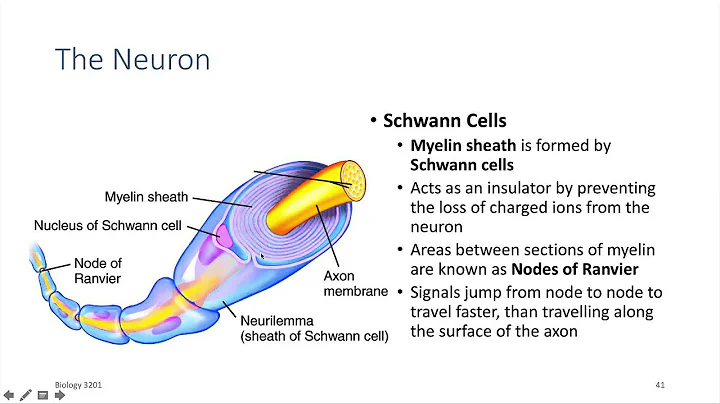 The Neuron

Myelin sheath
Nucleus of Schwann cell
Node of Ranvier
Axon membrane
Neurilemma (sheath of Schwann cell)

• Schwann Cells
• Myelin sheath is formed by Schwann cells
• Acts as an insulator by preventing the loss of charged ions from the neuron
• Areas between sections of myelin are known as Nodes of Ranvier
• Signals jump from node to node to travel faster, than travelling along the surface of the axon

Biology 3201
41